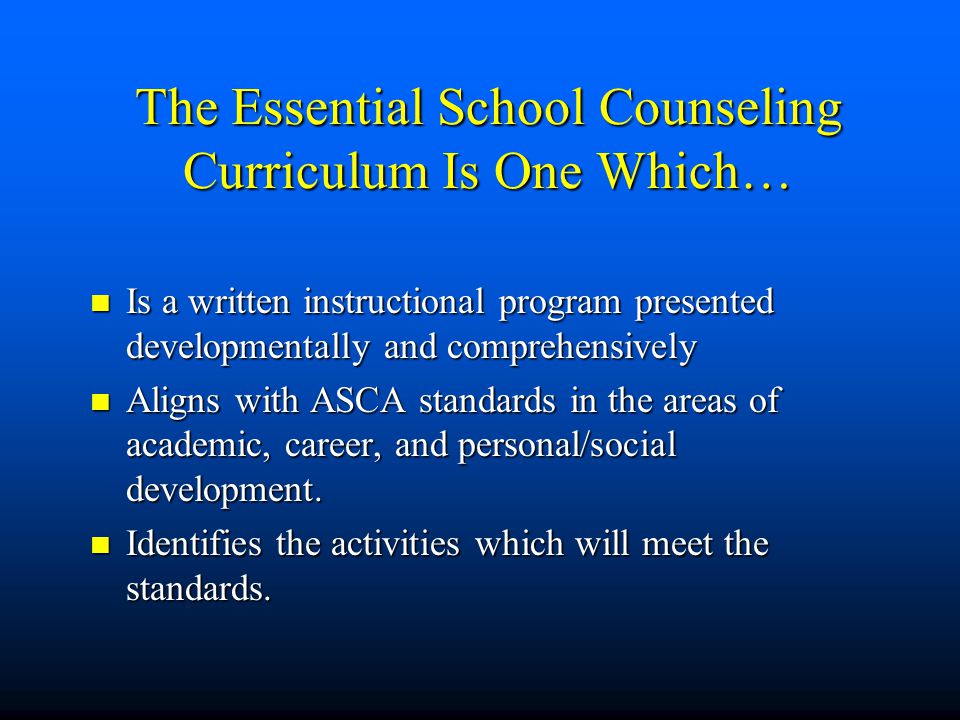 The Essential School Counseling Curriculum Is One Which…

- Is a written instructional program presented developmentally and comprehensively
- Aligns with ASCA standards in the areas of academic, career, and personal/social development.
- Identifies the activities which will meet the standards.